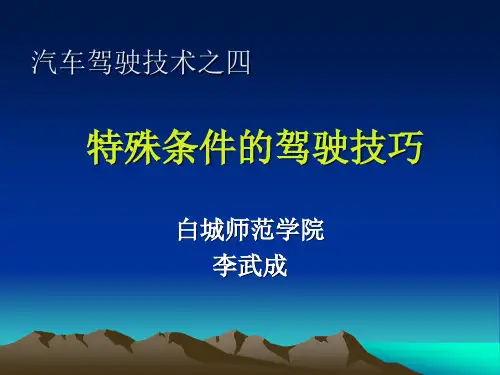 汽车驾驶技术之四

特殊条件的驾驶技巧

白城师范学院
李武成